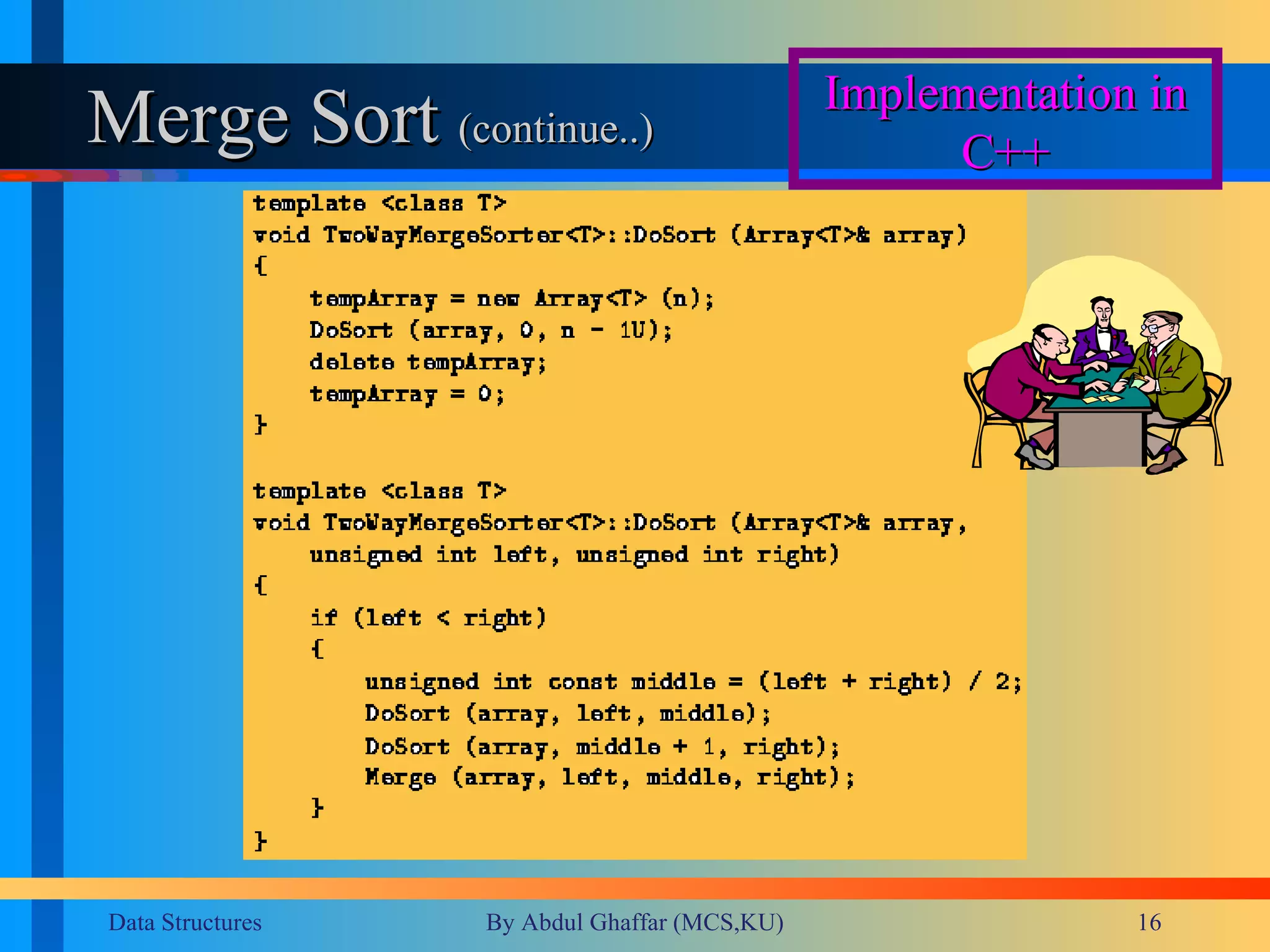 Merge Sort (continue..)

Implementation in C++

template <class T>
void TwoWayMergeSorter<T>::DoSort (Array<T>& array)
{
    tempArray = new Array<T> (n);
    DoSort (array, 0, n - 1U);
    delete tempArray;
    tempArray = 0;
}

template <class T>
void TwoWayMergeSorter<T>::DoSort (Array<T>& array,
    unsigned int left, unsigned int right)
{
    if (left < right)
    {
        unsigned int const middle = (left + right) / 2;
        DoSort (array, left, middle);
        DoSort (array, middle + 1, right);
        Merge (array, left, middle, right);
    }
}

Data Structures
By Abdul Ghaffar (MCS,KU)
16